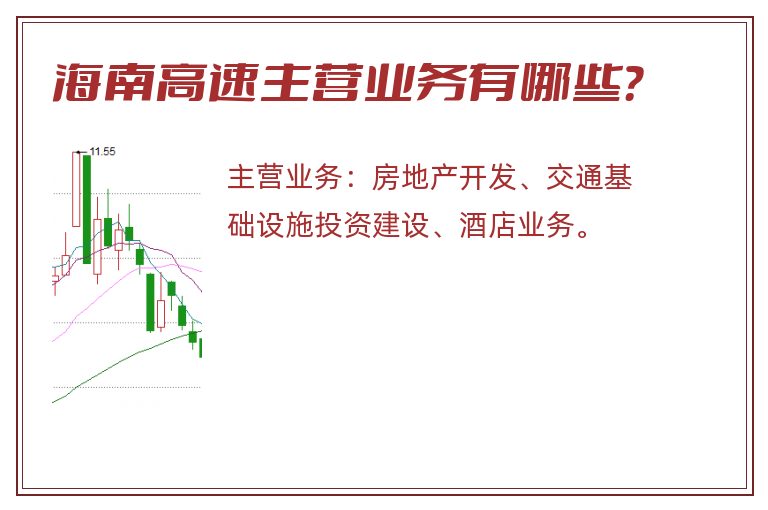 海南高速主营业务有哪些?

11.55

主营业务：房地产开发、交通基础设施投资建设、酒店业务。